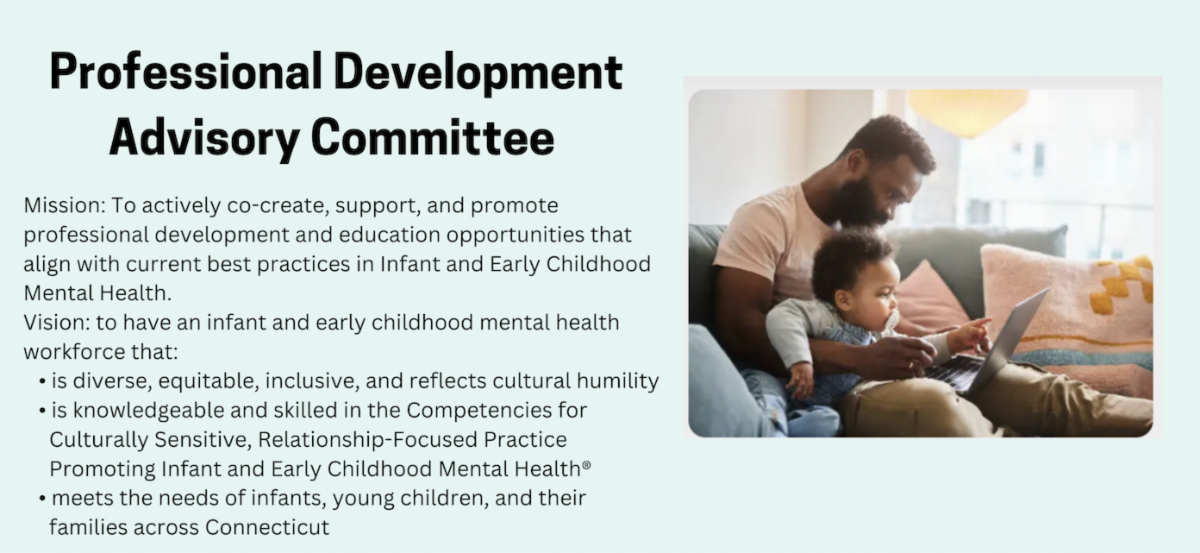 Professional Development Advisory Committee

Mission: To actively co-create, support, and promote professional development and education opportunities that align with current best practices in Infant and Early Childhood Mental Health.
Vision: to have an infant and early childhood mental health workforce that:
• is diverse, equitable, inclusive, and reflects cultural humility
• is knowledgeable and skilled in the Competencies for Culturally Sensitive, Relationship-Focused Practice Promoting Infant and Early Childhood Mental Health®
• meets the needs of infants, young children, and their families across Connecticut